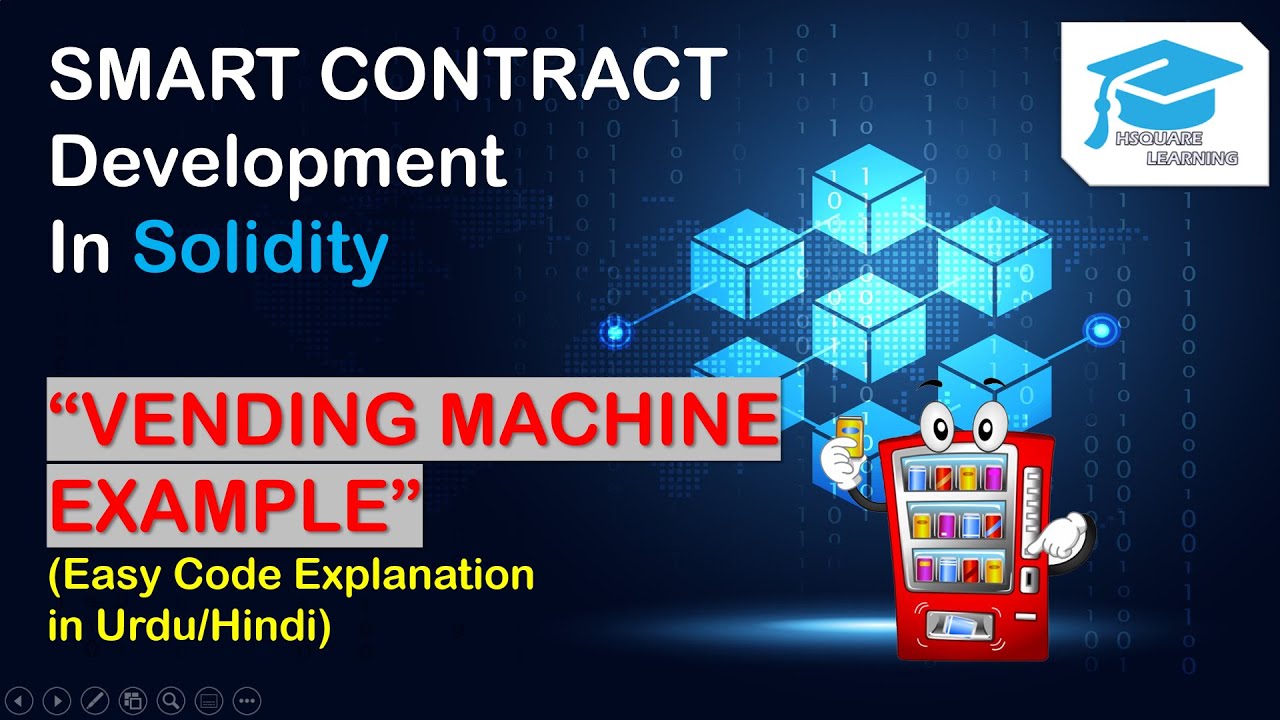 SMART CONTRACT Development In Solidity

HSQUARE LEARNING

“VENDING MACHINE EXAMPLE”

(Easy Code Explanation in Urdu/Hindi)